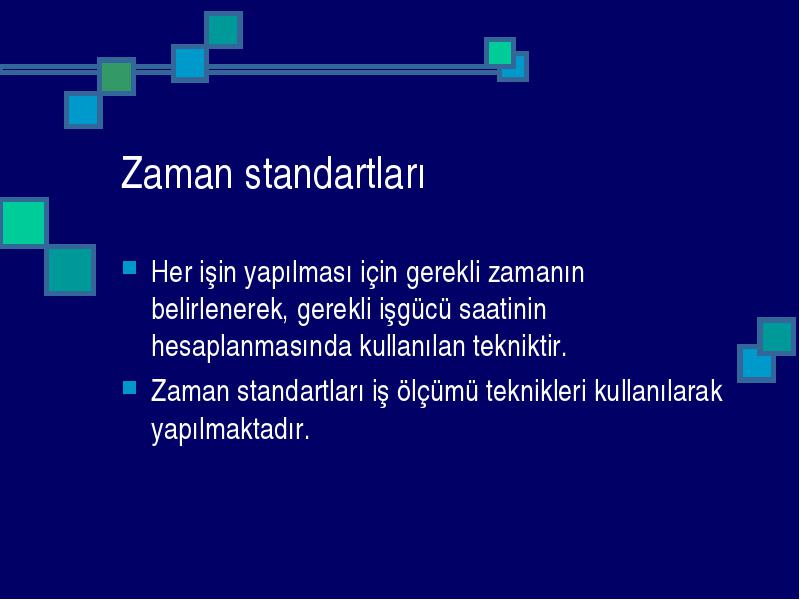 Zaman standartları

Her işin yapılması için gerekli zamanın belirlenerek, gerekli işgücü saatinin hesaplanmasında kullanılan tekniktir.

Zaman standartları iş ölçümü teknikleri kullanılarak yapılmaktadır.